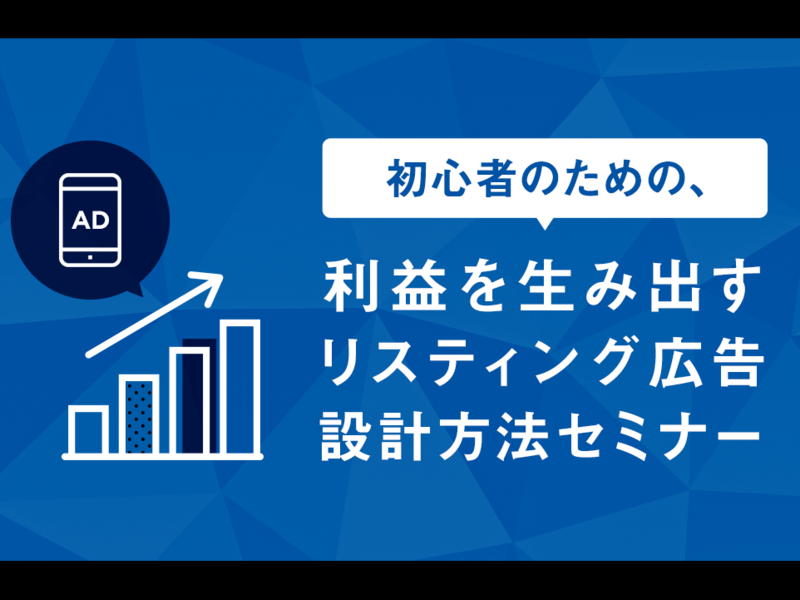 AD

初心者のための、

利益を生み出す
リスティング広告
設計方法セミナー